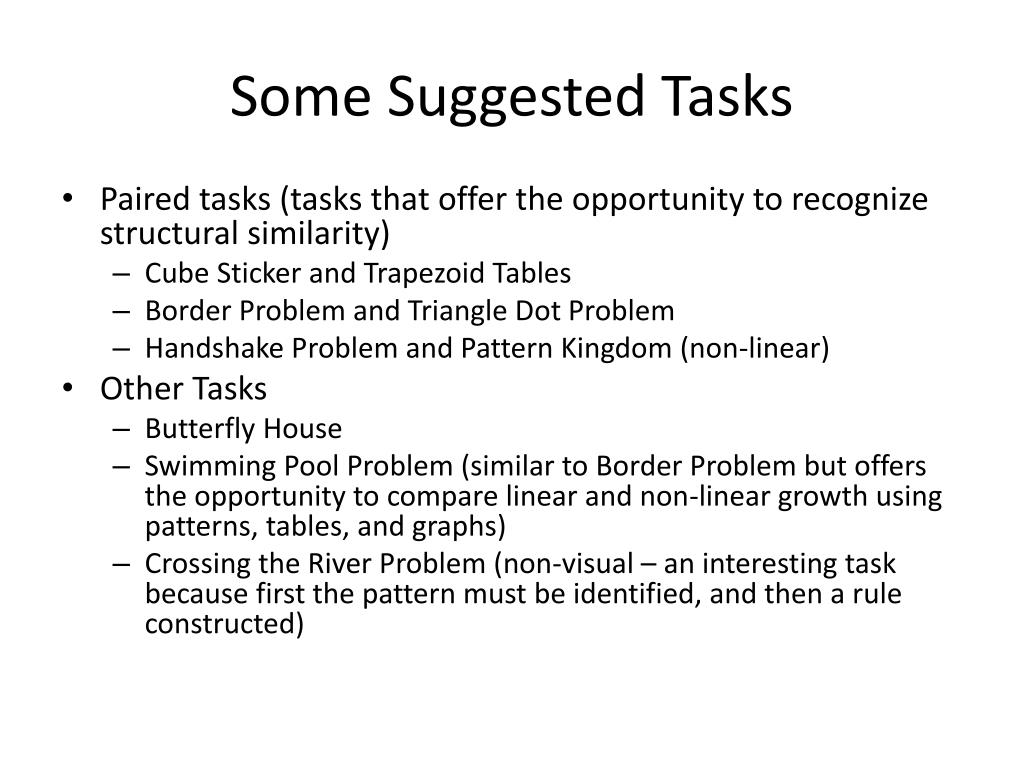 Some Suggested Tasks

• Paired tasks (tasks that offer the opportunity to recognize structural similarity)
– Cube Sticker and Trapezoid Tables
– Border Problem and Triangle Dot Problem
– Handshake Problem and Pattern Kingdom (non-linear)
• Other Tasks
– Butterfly House
– Swimming Pool Problem (similar to Border Problem but offers the opportunity to compare linear and non-linear growth using patterns, tables, and graphs)
– Crossing the River Problem (non-visual – an interesting task because first the pattern must be identified, and then a rule constructed)